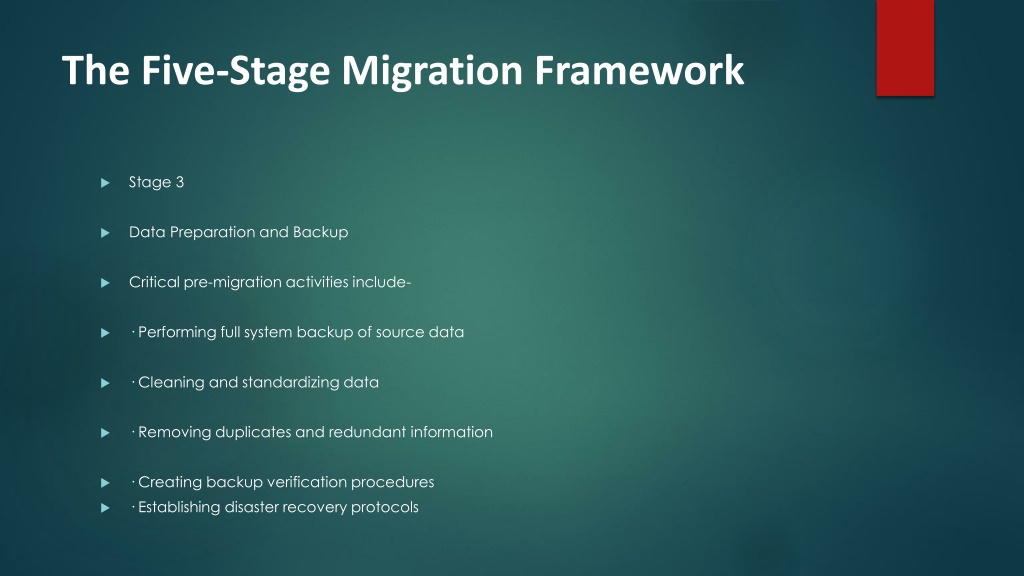 The Five-Stage Migration Framework

Stage 3

Data Preparation and Backup

Critical pre-migration activities include-

· Performing full system backup of source data

· Cleaning and standardizing data

· Removing duplicates and redundant information

· Creating backup verification procedures

· Establishing disaster recovery protocols